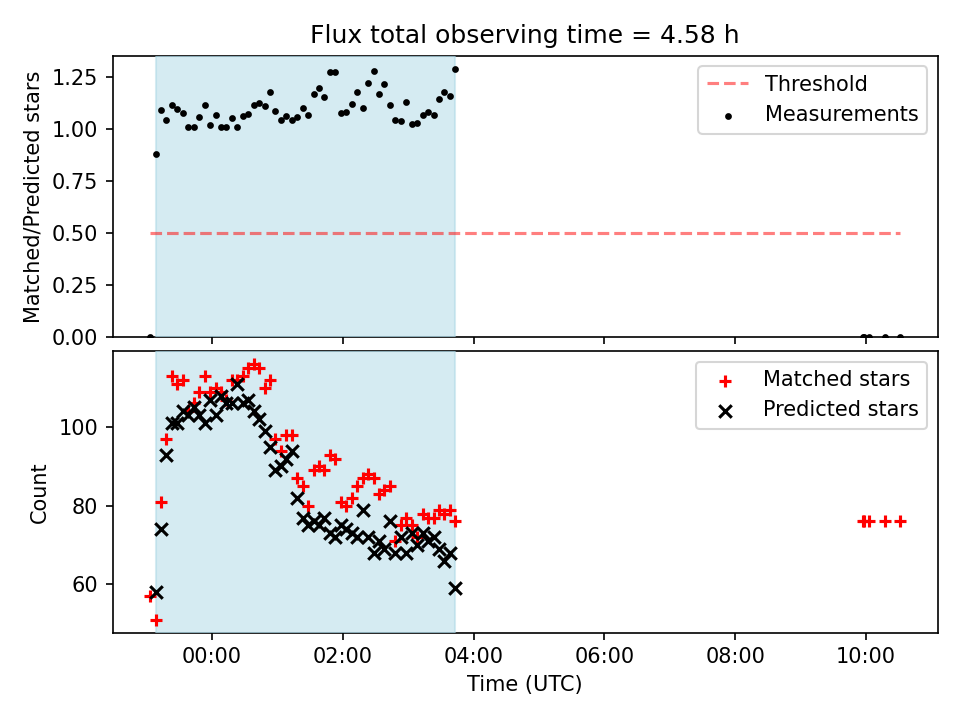 Flux total observing time = 4.58 h

Matched/Predicted stars

1.25
1.00
0.75
0.50
0.25
0.00

Threshold
Measurements

Count

100
80
60

Matched stars
Predicted stars

00:00
02:00
04:00
06:00
08:00
10:00

Time (UTC)